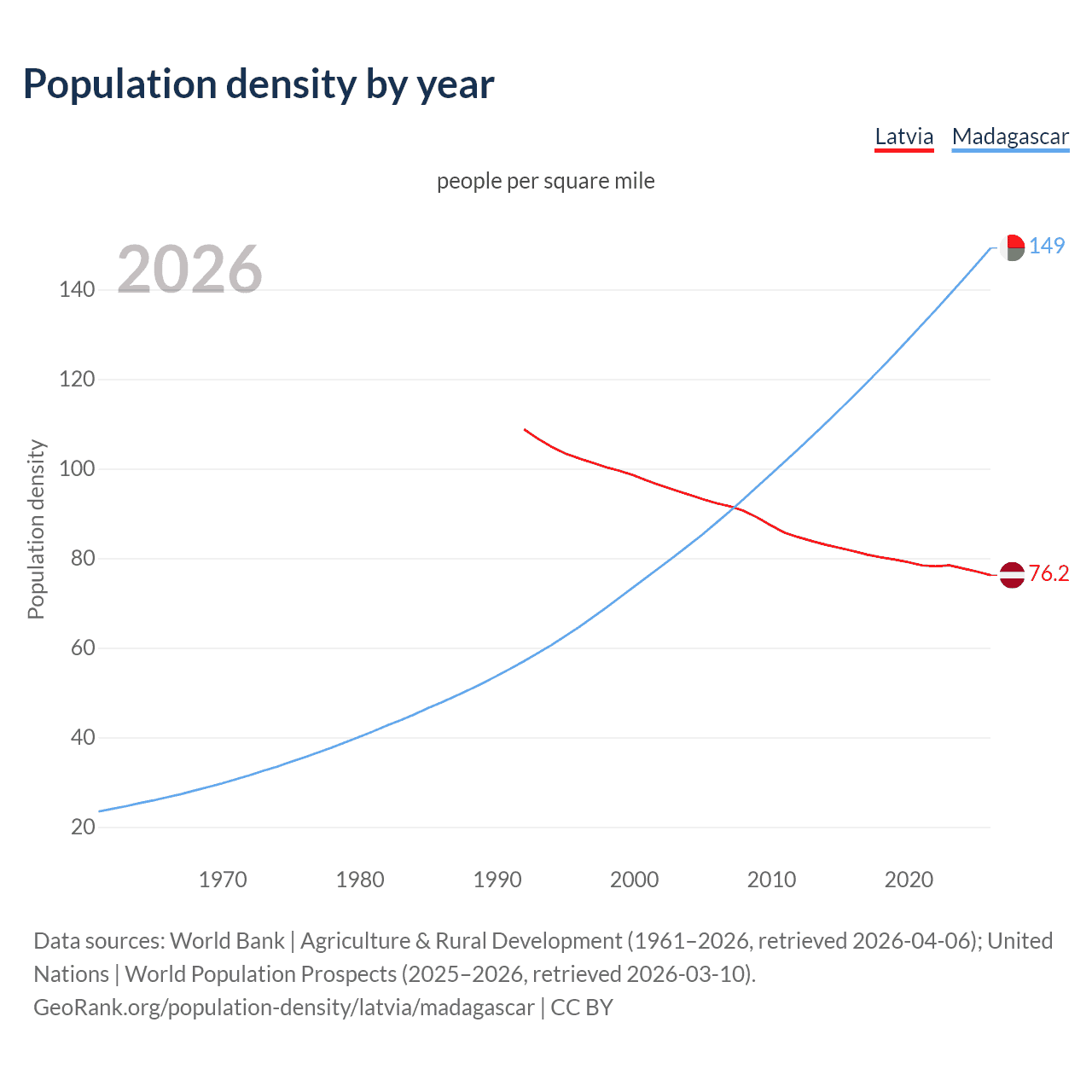 Population density by year

Latvia Madagascar

people per square mile

2026

Population density

140
120
100
80
60
40
20

149
76.2

1970 1980 1990 2000 2010 2020

Data sources: World Bank | Agriculture & Rural Development (1961–2026, retrieved 2026-04-06); United Nations | World Population Prospects (2025–2026, retrieved 2026-03-10).
GeoRank.org/population-density/latvia/madagascar | CC BY